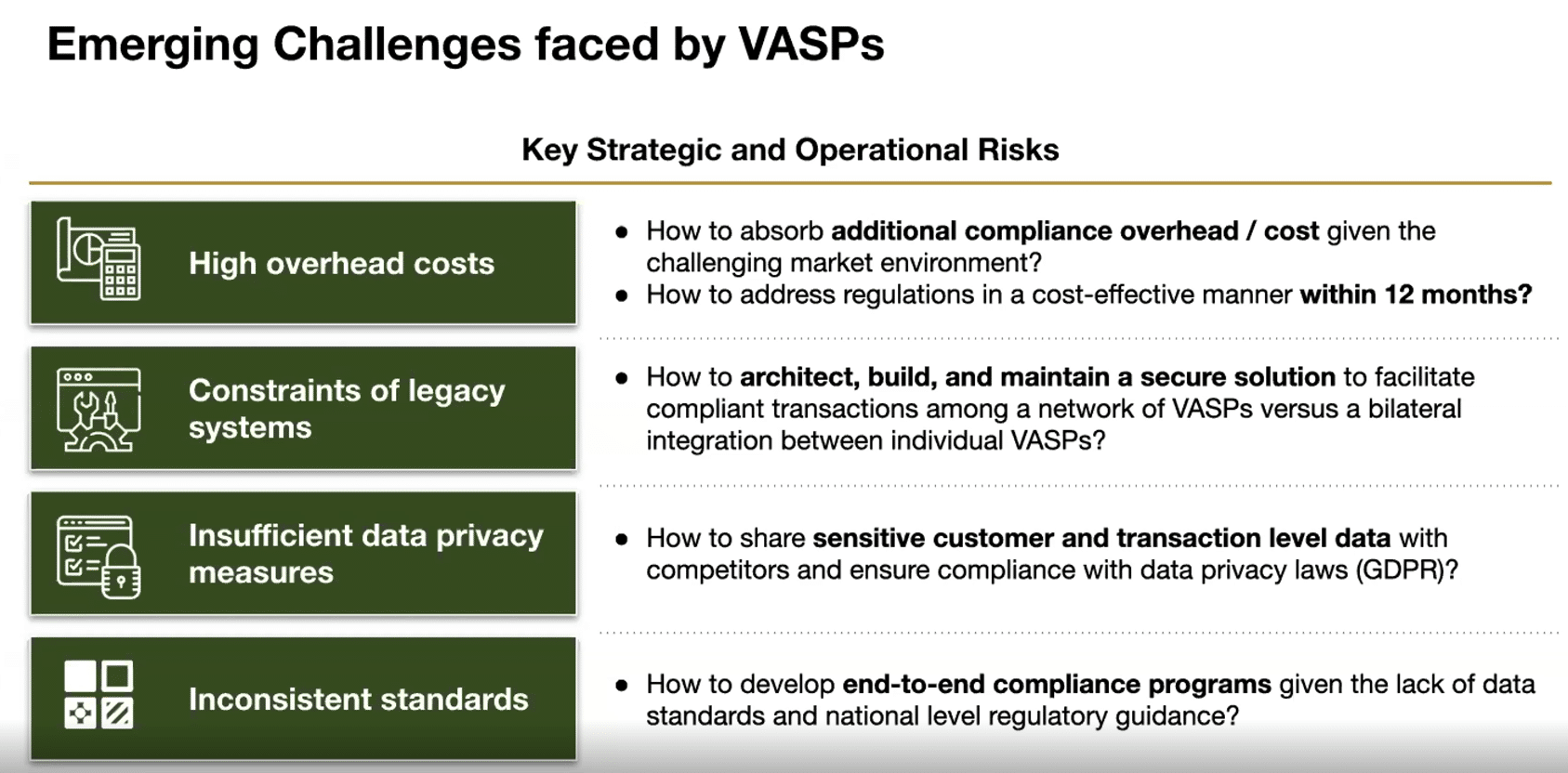 Emerging Challenges faced by VASPs

Key Strategic and Operational Risks

High overhead costs

- How to absorb additional compliance overhead / cost given the challenging market environment?
- How to address regulations in a cost-effective manner within 12 months?

Constraints of legacy systems

- How to architect, build, and maintain a secure solution to facilitate compliant transactions among a network of VASPs versus a bilateral integration between individual VASPs?

Insufficient data privacy measures

- How to share sensitive customer and transaction level data with competitors and ensure compliance with data privacy laws (GDPR)?

Inconsistent standards

- How to develop end-to-end compliance programs given the lack of data standards and national level regulatory guidance?